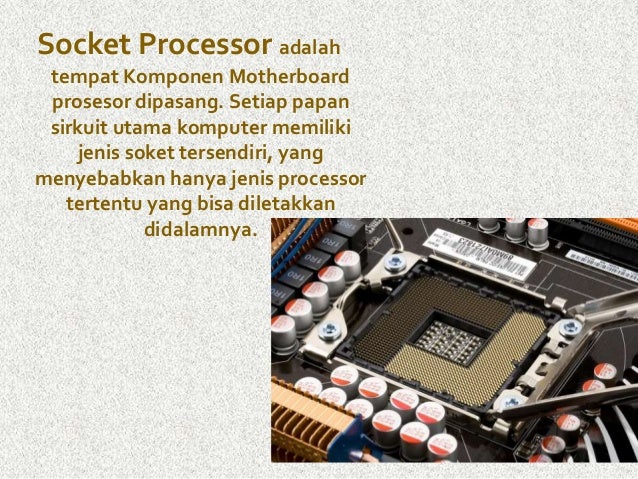 Socket Processor adalah tempat Komponen Motherboard prosesor dipasang. Setiap papan sirkuit utama komputer memiliki jenis soket tersendiri, yang menyebabkan hanya jenis processor tertentu yang bisa diletakkan didalamnya.